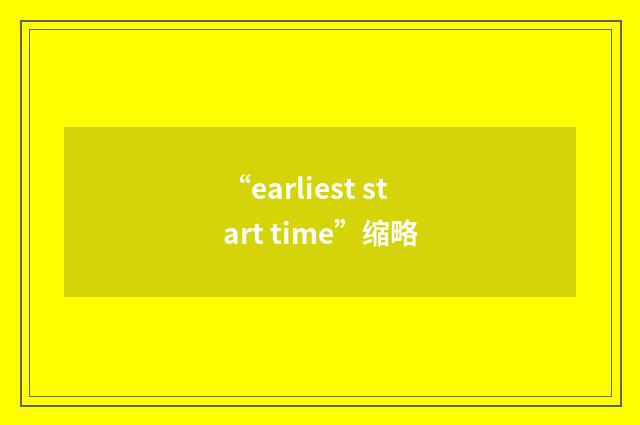 “earliest start time”缩略